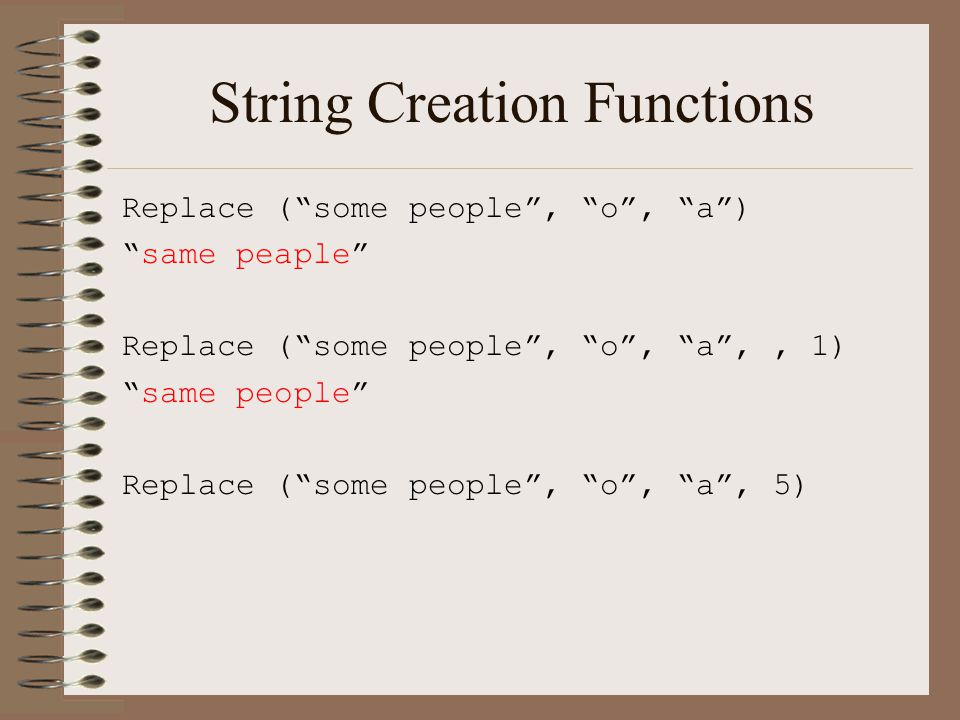 String Creation Functions

Replace (“some people”, “o”, “a”)
“same peaple”

Replace (“some people”, “o”, “a”, , 1)
“same people”

Replace (“some people”, “o”, “a”, 5)